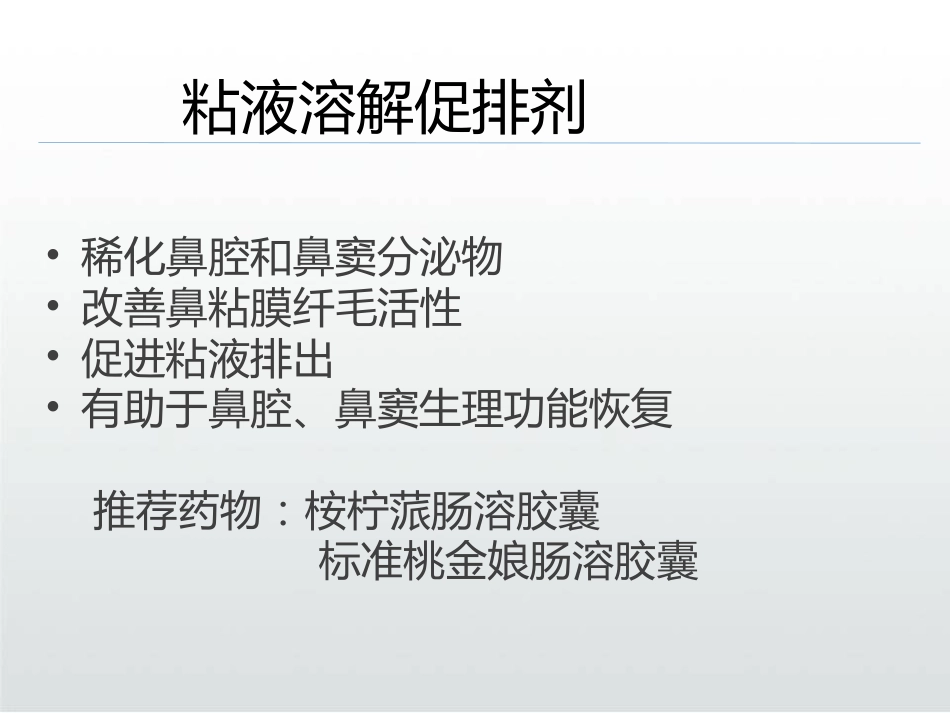 粘液溶解促排剂

• 稀化鼻腔和鼻窦分泌物
• 改善鼻粘膜纤毛活性
• 促进粘液排出
• 有助于鼻腔、鼻窦生理功能恢复

推荐药物：桉柠蒎肠溶胶囊
标准桃金娘肠溶胶囊